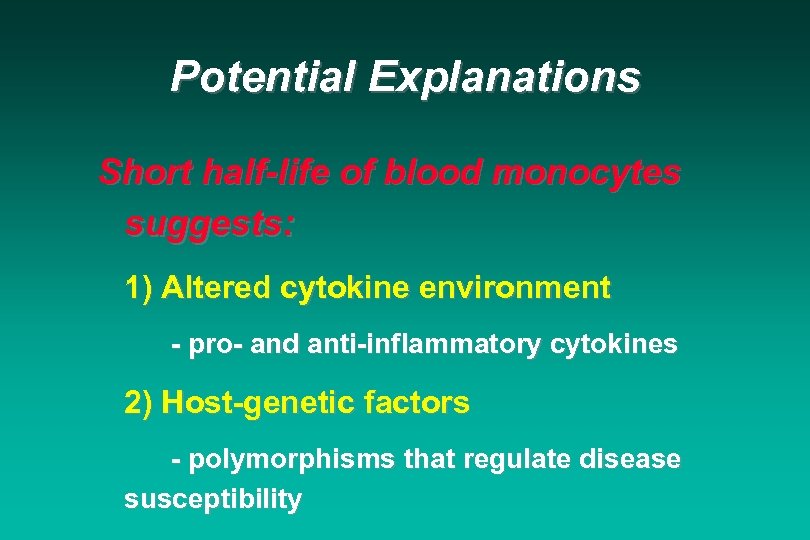 Potential Explanations

Short half-life of blood monocytes suggests:

1) Altered cytokine environment

- pro- and anti-inflammatory cytokines

2) Host-genetic factors

- polymorphisms that regulate disease susceptibility